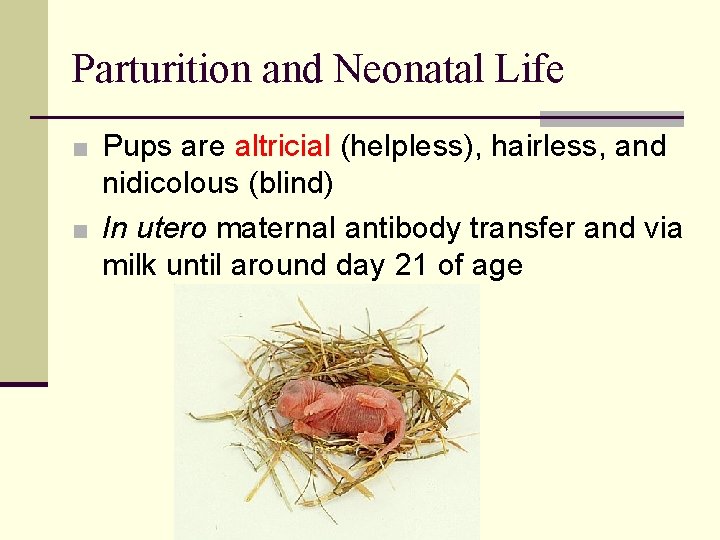 Parturition and Neonatal Life

■ Pups are altricial (helpless), hairless, and nidicolous (blind)

■ In utero maternal antibody transfer and via milk until around day 21 of age